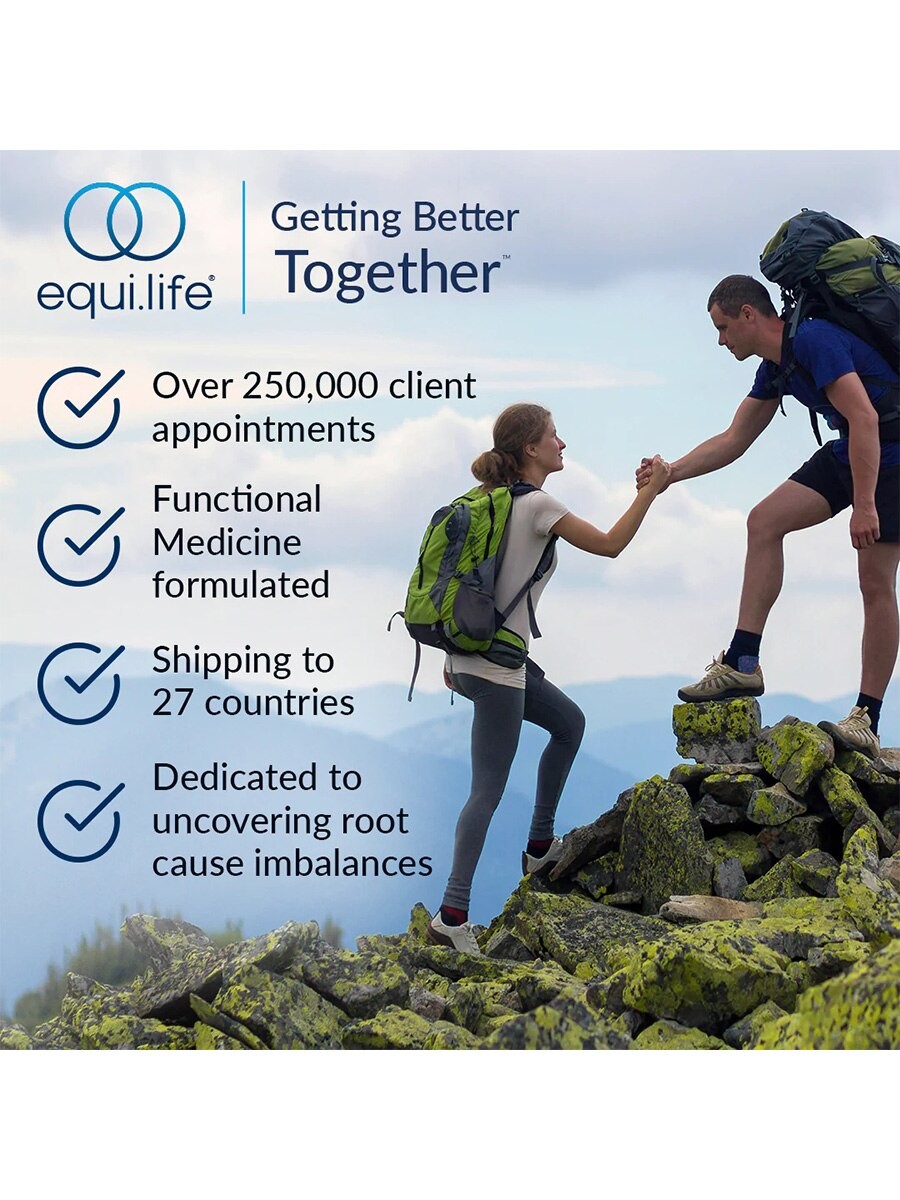 equi.life®

Getting Better Together™

Over 250,000 client appointments

Functional Medicine formulated

Shipping to 27 countries

Dedicated to uncovering root cause imbalances